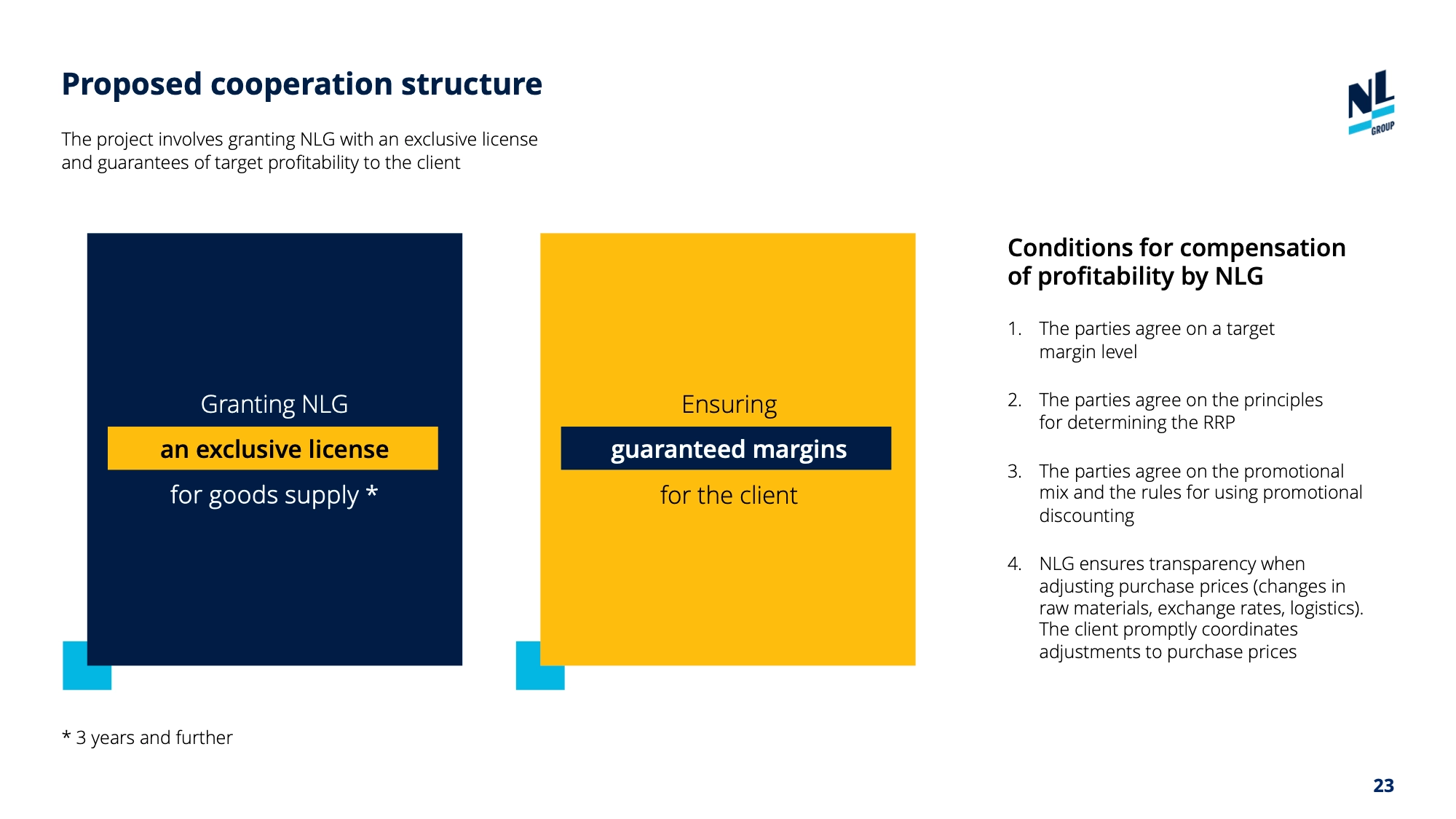 Proposed cooperation structure

NL GROUP

The project involves granting NLG with an exclusive license and guarantees of target profitability to the client

Granting NLG
an exclusive license
for goods supply *

Ensuring
guaranteed margins
for the client

Conditions for compensation of profitability by NLG

1. The parties agree on a target margin level

2. The parties agree on the principles for determining the RRP

3. The parties agree on the promotional mix and the rules for using promotional discounting

4. NLG ensures transparency when adjusting purchase prices (changes in raw materials, exchange rates, logistics). The client promptly coordinates adjustments to purchase prices

* 3 years and further

23